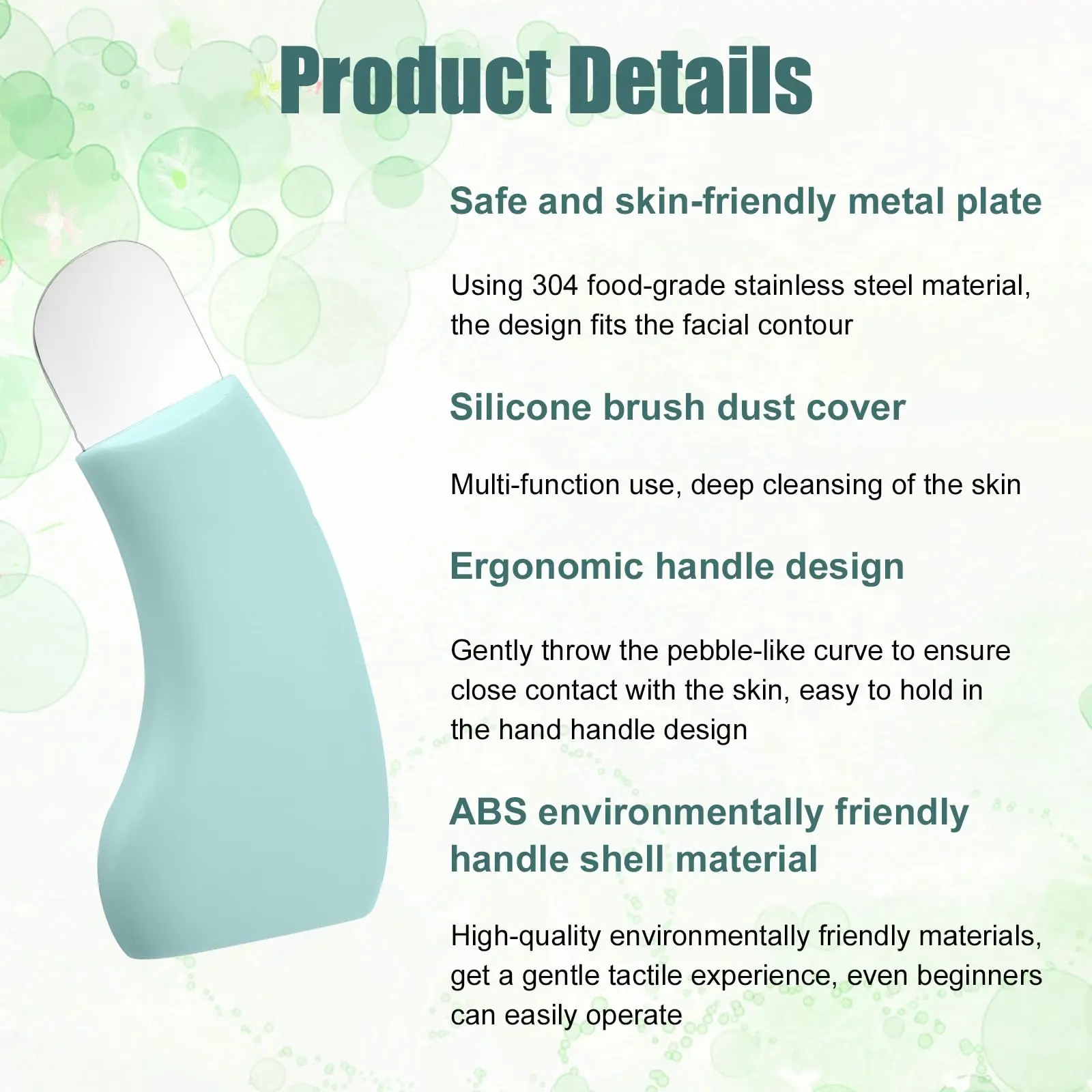 Product Details

Safe and skin-friendly metal plate

Using 304 food-grade stainless steel material, the design fits the facial contour

Silicone brush dust cover

Multi-function use, deep cleansing of the skin

Ergonomic handle design

Gently throw the pebble-like curve to ensure close contact with the skin, easy to hold in the hand handle design

ABS environmentally friendly handle shell material

High-quality environmentally friendly materials, get a gentle tactile experience, even beginners can easily operate